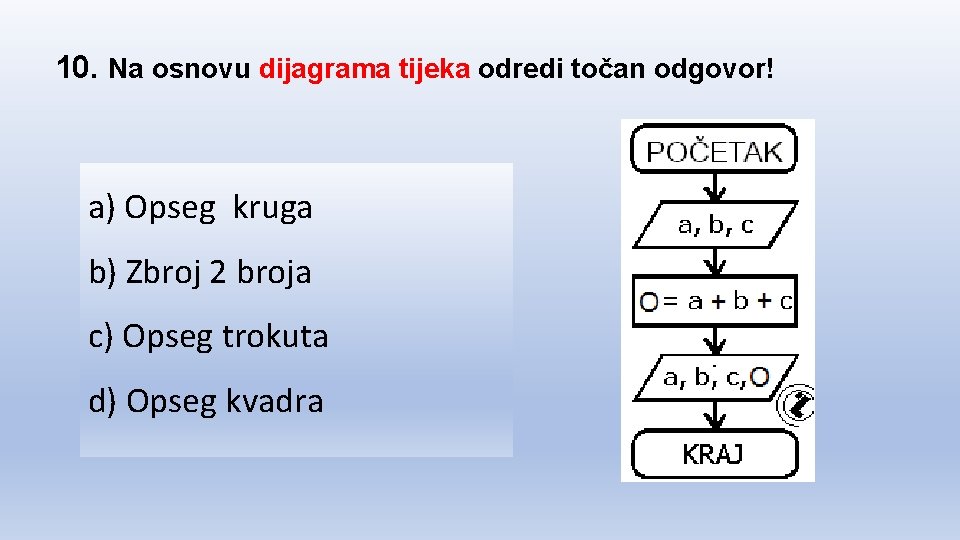 10. Na osnovu dijagrama tijeka odredi točan odgovor!

a) Opseg kruga

b) Zbroj 2 broja

c) Opseg trokuta

d) Opseg kvadra

POČETAK

a, b, c

O = a + b + c

a, b, c, O

KRAJ